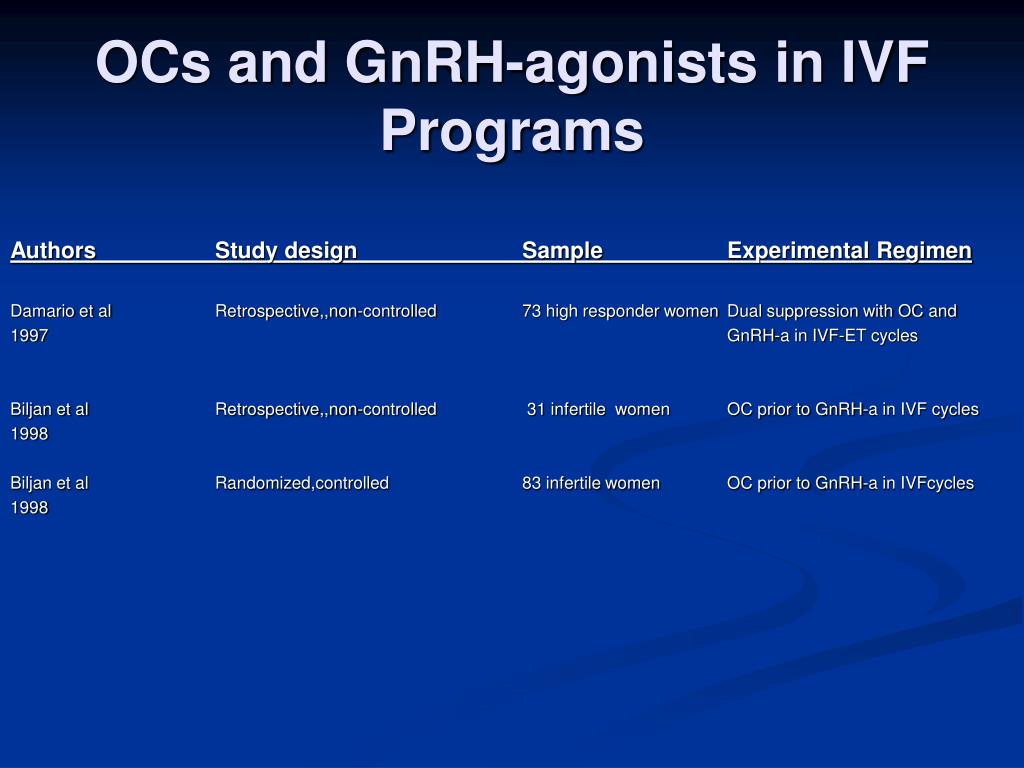 OCs and GnRH-agonists in IVF Programs

| Authors | Study design | Sample | Experimental Regimen |
|---|---|---|---|
| Damario et al 1997 | Retrospective,,non-controlled | 73 high responder women | Dual suppression with OC and GnRH-a in IVF-ET cycles |
| Biljan et al 1998 | Retrospective,,non-controlled | 31 infertile women | OC prior to GnRH-a in IVF cycles |
| Biljan et al 1998 | Randomized,controlled | 83 infertile women | OC prior to GnRH-a in IVFcycles |